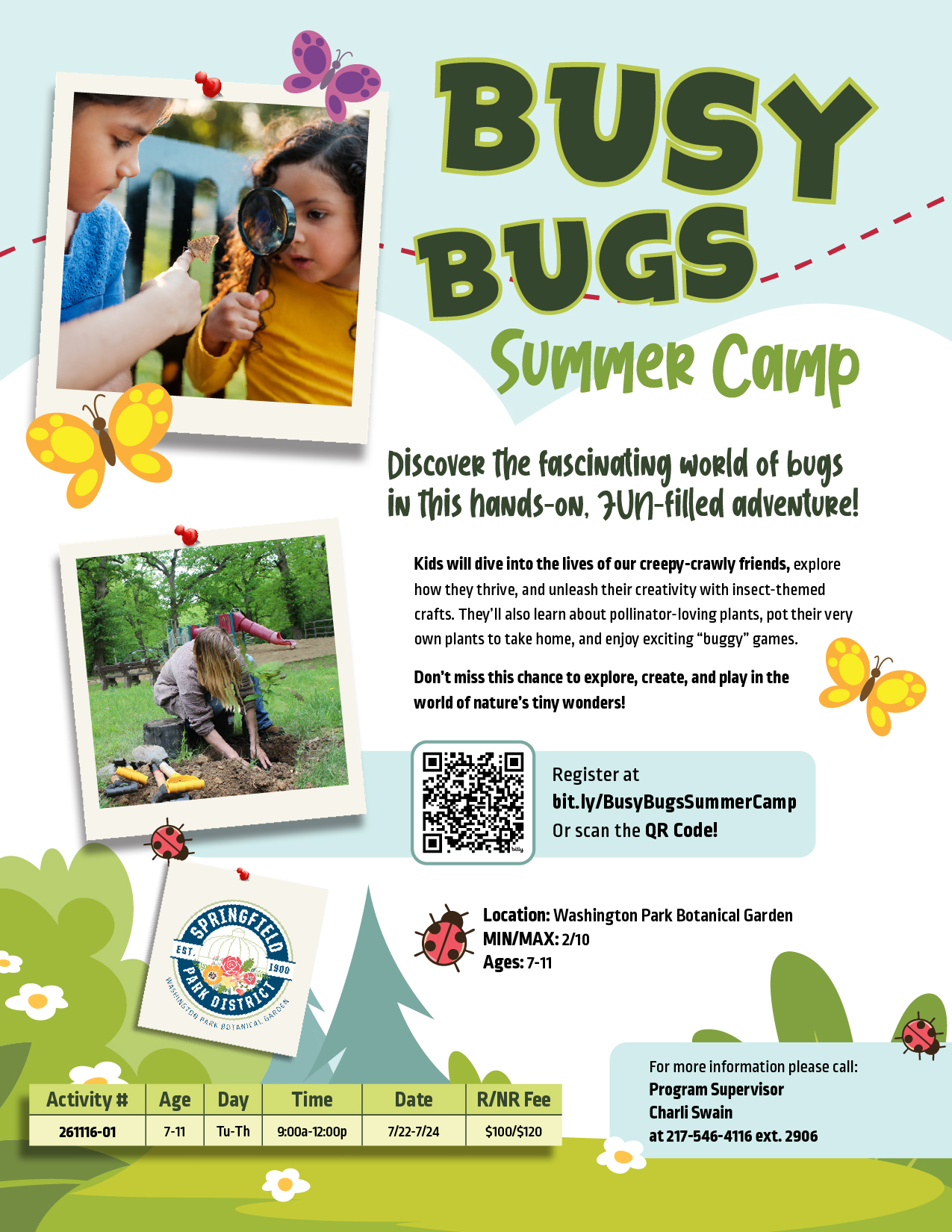 BUSY BUGS

Summer Camp

Discover the fascinating world of bugs in this hands-on, FUN-filled adventure!

Kids will dive into the lives of our creepy-crawly friends, explore how they thrive, and unleash their creativity with insect-themed crafts. They'll also learn about pollinator-loving plants, pot their very own plants to take home, and enjoy exciting "buggy" games.

Don't miss this chance to explore, create, and play in the world of nature's tiny wonders!

Register at
bit.ly/BusyBugsSummerCamp
Or scan the QR Code!

SPRINGFIELD
EST. 1900
PARK DISTRICT
WASHINGTON PARK BOTANICAL GARDEN

Location: Washington Park Botanical Garden
MIN/MAX: 2/10
Ages: 7-11

| Activity # | Age | Day | Time | Date | R/NR Fee |
|---|---|---|---|---|---|
| 261116-01 | 7-11 | Tu-Th | 9:00a-12:00p | 7/22-7/24 | $100/$120 |

For more information please call:
Program Supervisor
Charli Swain
at 217-546-4116 ext. 2906